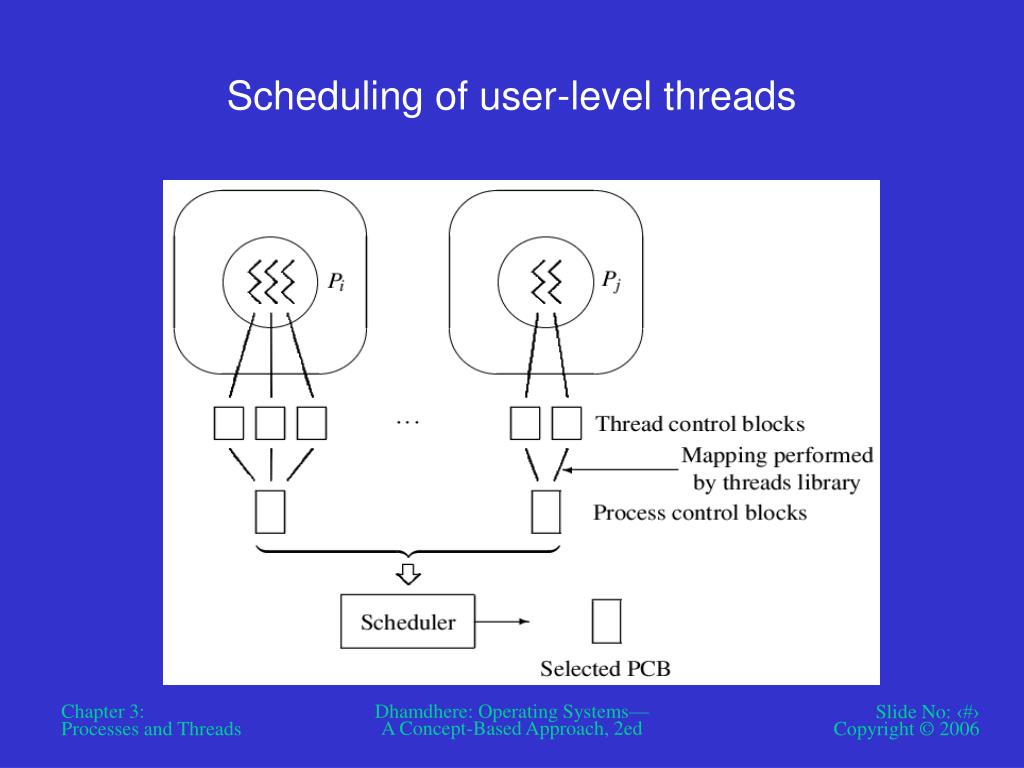 Scheduling of user-level threads

$P_i$

$P_j$

...

Thread control blocks

Mapping performed by threads library

Process control blocks

Scheduler

Selected PCB

Chapter 3:
Processes and Threads

Dhamdhere: Operating Systems—
A Concept-Based Approach, 2ed

Slide No: ‹#›
Copyright © 2006